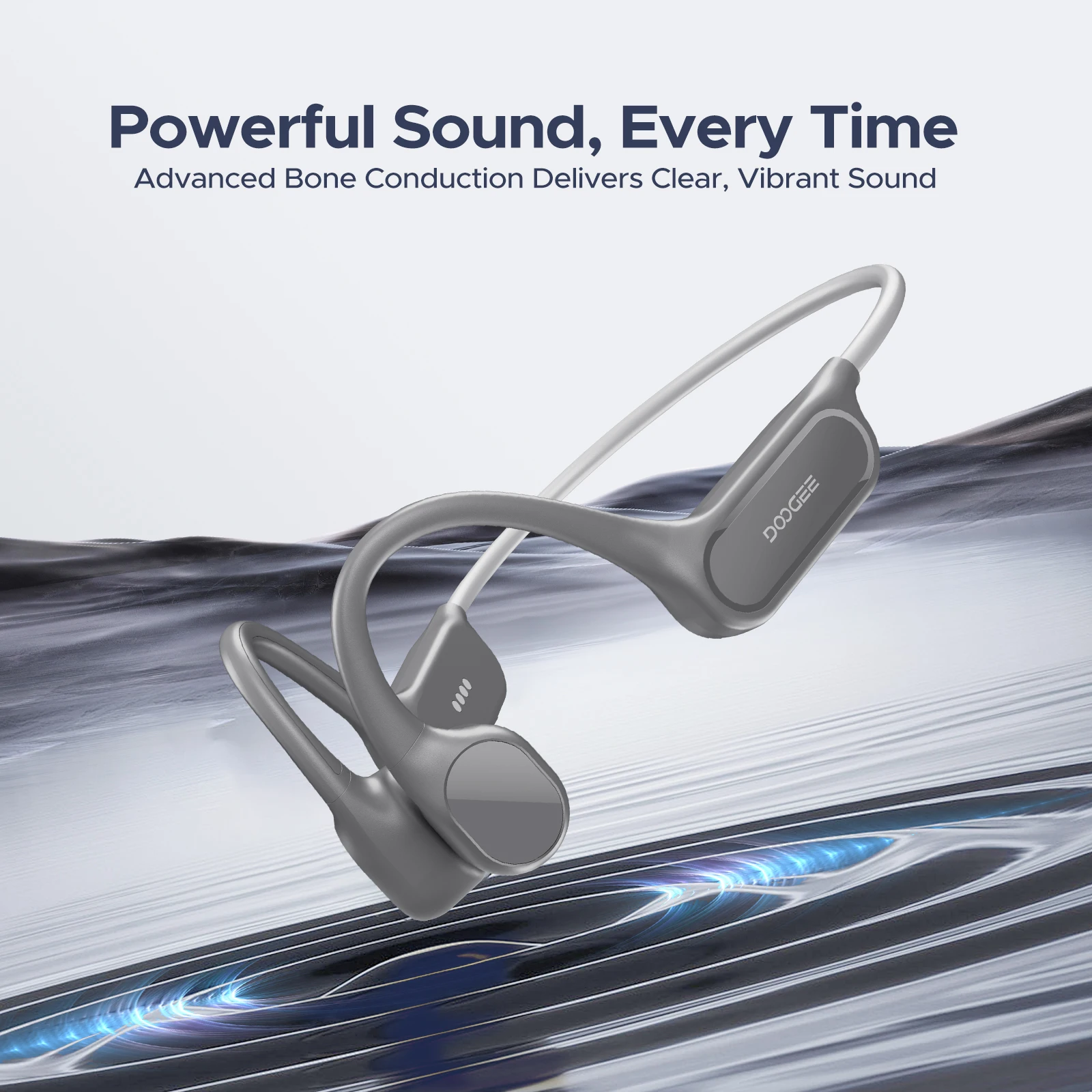 Powerful Sound, Every Time
Advanced Bone Conduction Delivers Clear, Vibrant Sound

DOOGEE